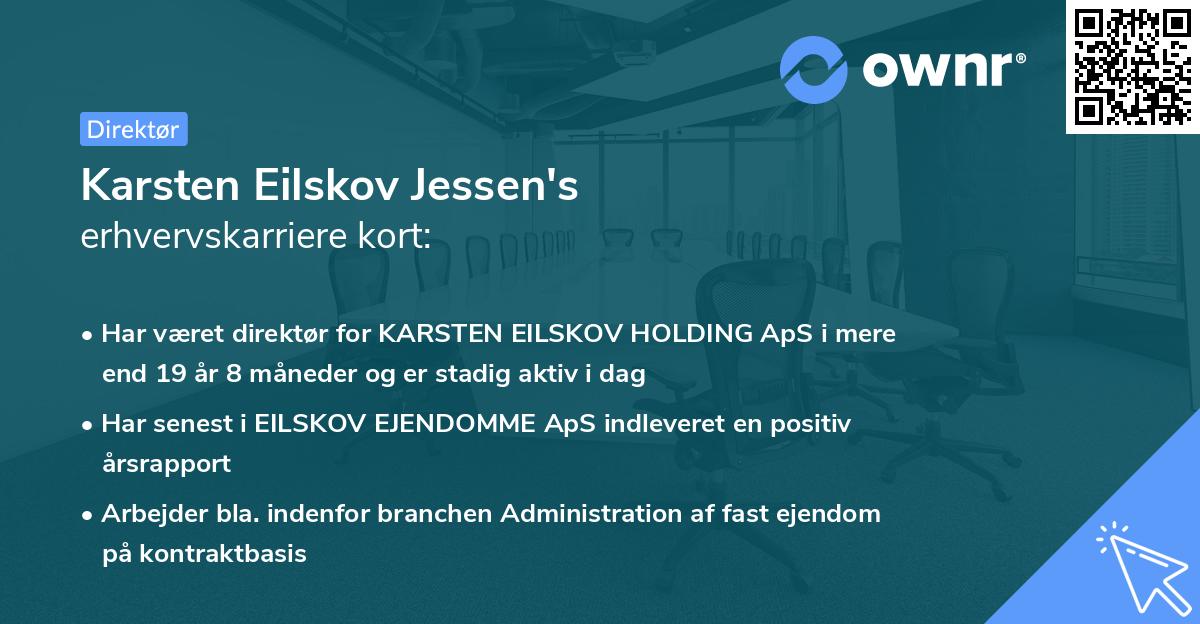 ownr®

Direktør

Karsten Eilskov Jessen's
erhvervskarriere kort:

• Har været direktør for KARSTEN EILSKOV HOLDING ApS i mere end 19 år 8 måneder og er stadig aktiv i dag

• Har senest i EILSKOV EJENDOMME ApS indleveret en positiv årsrapport

• Arbejder bla. indenfor branchen Administration af fast ejendom på kontraktbasis